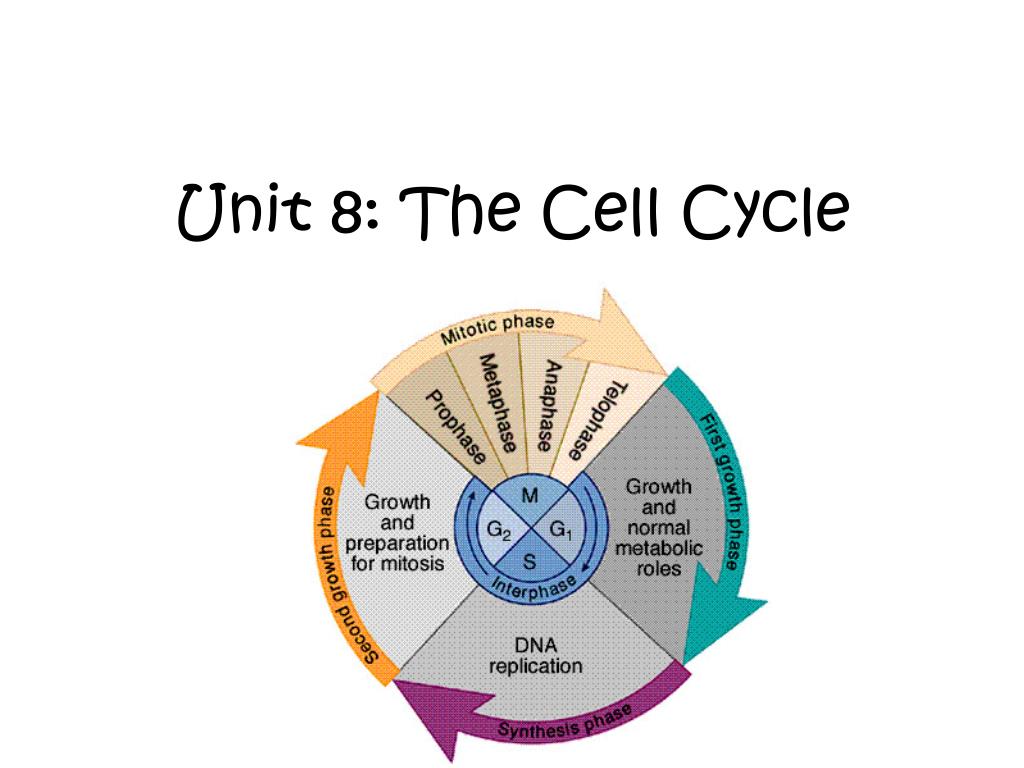 Unit 8: The Cell Cycle

Mitotic phase

Prophase

Metaphase

Anaphase

Telophase

First growth phase

Growth and normal metabolic roles

M

$G_2$

$G_1$

S

Interphase

Growth and preparation for mitosis

Second growth phase

DNA replication

Synthesis phase